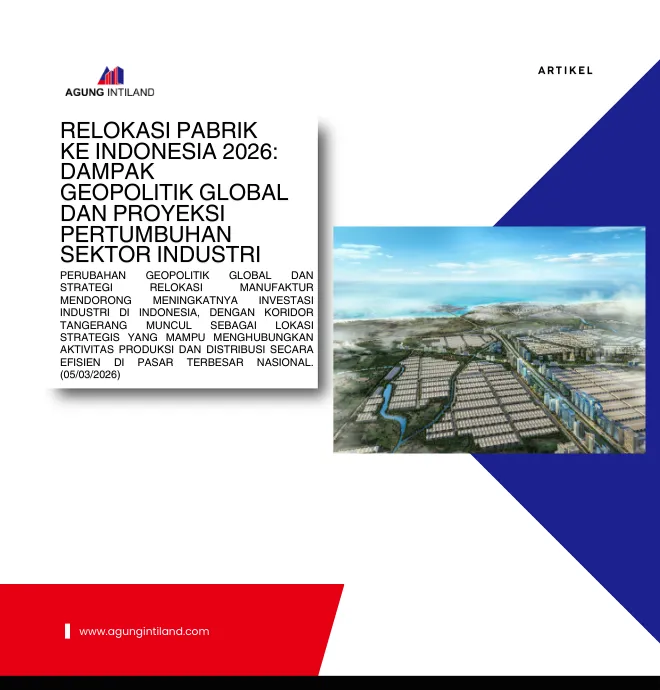 AGUNG INTILAND

ARTIKEL

RELOKASI PABRIK KE INDONESIA 2026: DAMPAK GEOPOLITIK GLOBAL DAN PROYEKSI PERTUMBUHAN SEKTOR INDUSTRI

PERUBAHAN GEOPOLITIK GLOBAL DAN STRATEGI RELOKASI MANUFAKTUR MENDORONG MENINGKATNYA INVESTASI INDUSTRI DI INDONESIA, DENGAN KORIDOR TANGERANG MUNCUL SEBAGAI LOKASI STRATEGIS YANG MAMPU MENGHUBUNGKAN AKTIVITAS PRODUKSI DAN DISTRIBUSI SECARA EFISIEN DI PASAR TERBESAR NASIONAL. (05/03/2026)

www.agungintiland.com